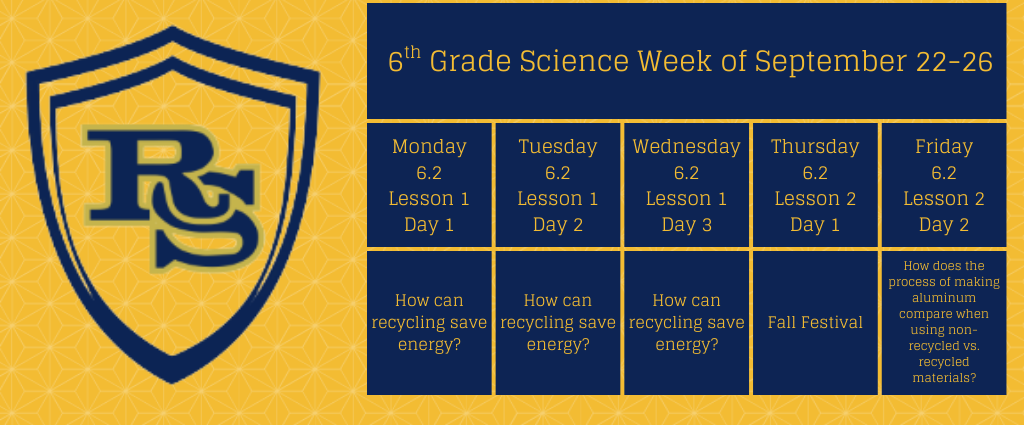 RS

$6^{th}$ Grade Science Week of September 22-26

| Monday 6.2 Lesson 1 Day 1 | Tuesday 6.2 Lesson 1 Day 2 | Wednesday 6.2 Lesson 1 Day 3 | Thursday 6.2 Lesson 2 Day 1 | Friday 6.2 Lesson 2 Day 2 |
|---|---|---|---|---|
| How can recycling save energy? | How can recycling save energy? | How can recycling save energy? | Fall Festival | How does the process of making aluminum compare when using non-recycled vs. recycled materials? |